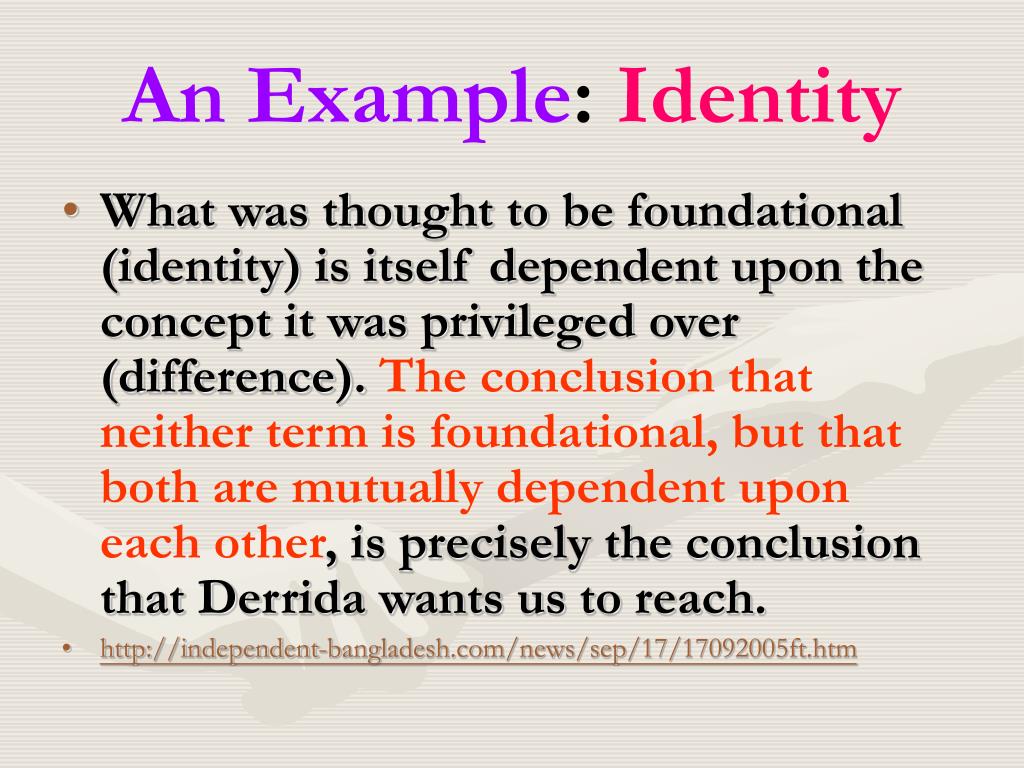 An Example: Identity

• What was thought to be foundational (identity) is itself dependent upon the concept it was privileged over (difference). The conclusion that neither term is foundational, but that both are mutually dependent upon each other, is precisely the conclusion that Derrida wants us to reach.

• http://independent-bangladesh.com/news/sep/17/17092005ft.htm